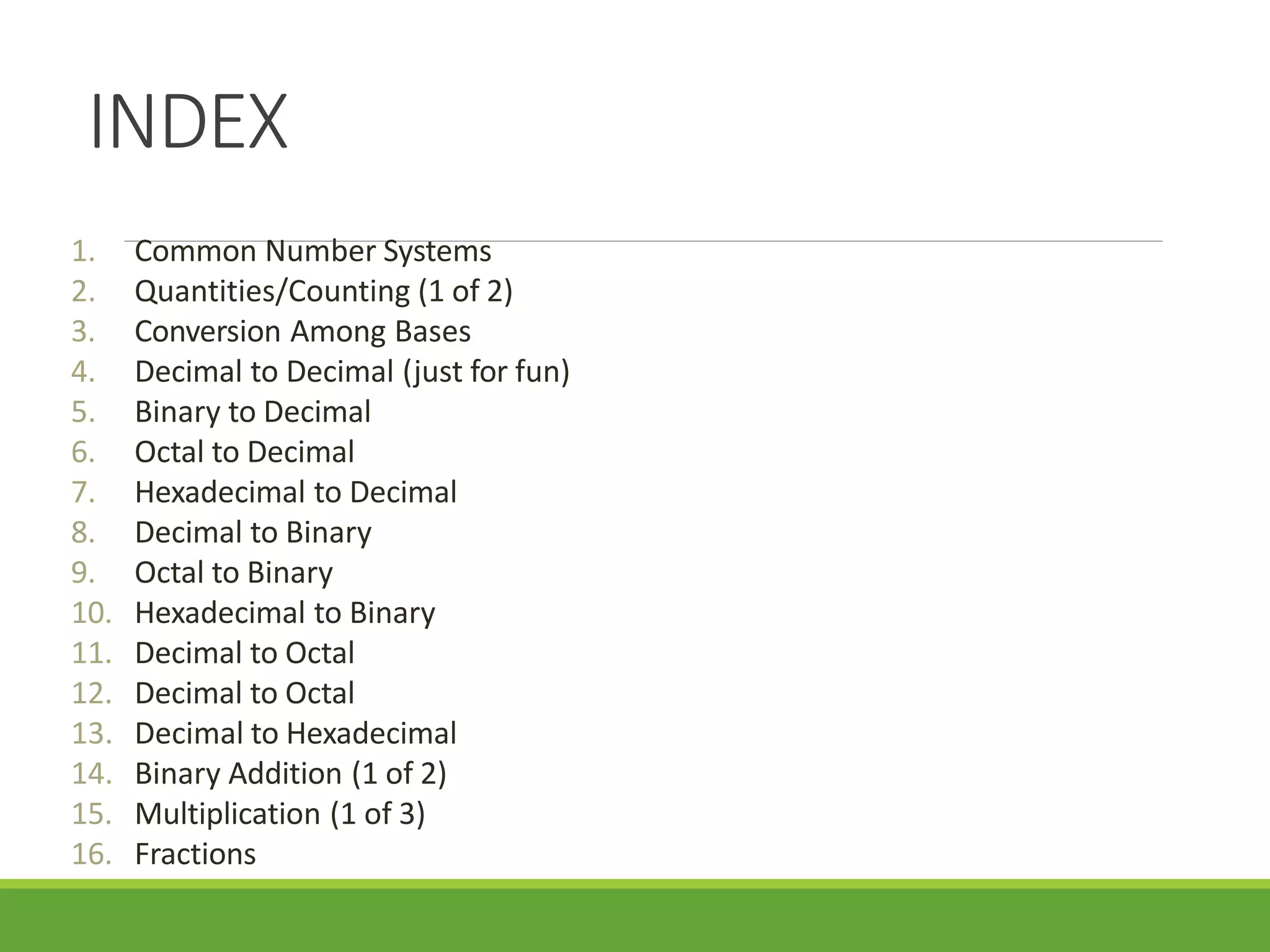 INDEX

1. Common Number Systems
2. Quantities/Counting (1 of 2)
3. Conversion Among Bases
4. Decimal to Decimal (just for fun)
5. Binary to Decimal
6. Octal to Decimal
7. Hexadecimal to Decimal
8. Decimal to Binary
9. Octal to Binary
10. Hexadecimal to Binary
11. Decimal to Octal
12. Decimal to Octal
13. Decimal to Hexadecimal
14. Binary Addition (1 of 2)
15. Multiplication (1 of 3)
16. Fractions